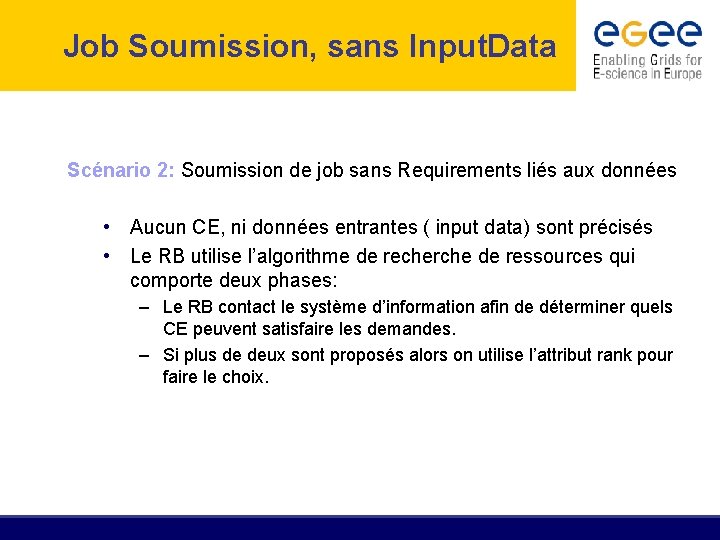 Job Soumission, sans InputData

eGee
Enabling Grids for E-science in Europe

Scénario 2: Soumission de job sans Requirements liés aux données

• Aucun CE, ni données entrantes ( input data) sont précisés
• Le RB utilise l'algorithme de recherche de ressources qui comporte deux phases:
– Le RB contact le système d'information afin de déterminer quels CE peuvent satisfaire les demandes.
– Si plus de deux sont proposés alors on utilise l'attribut rank pour faire le choix.